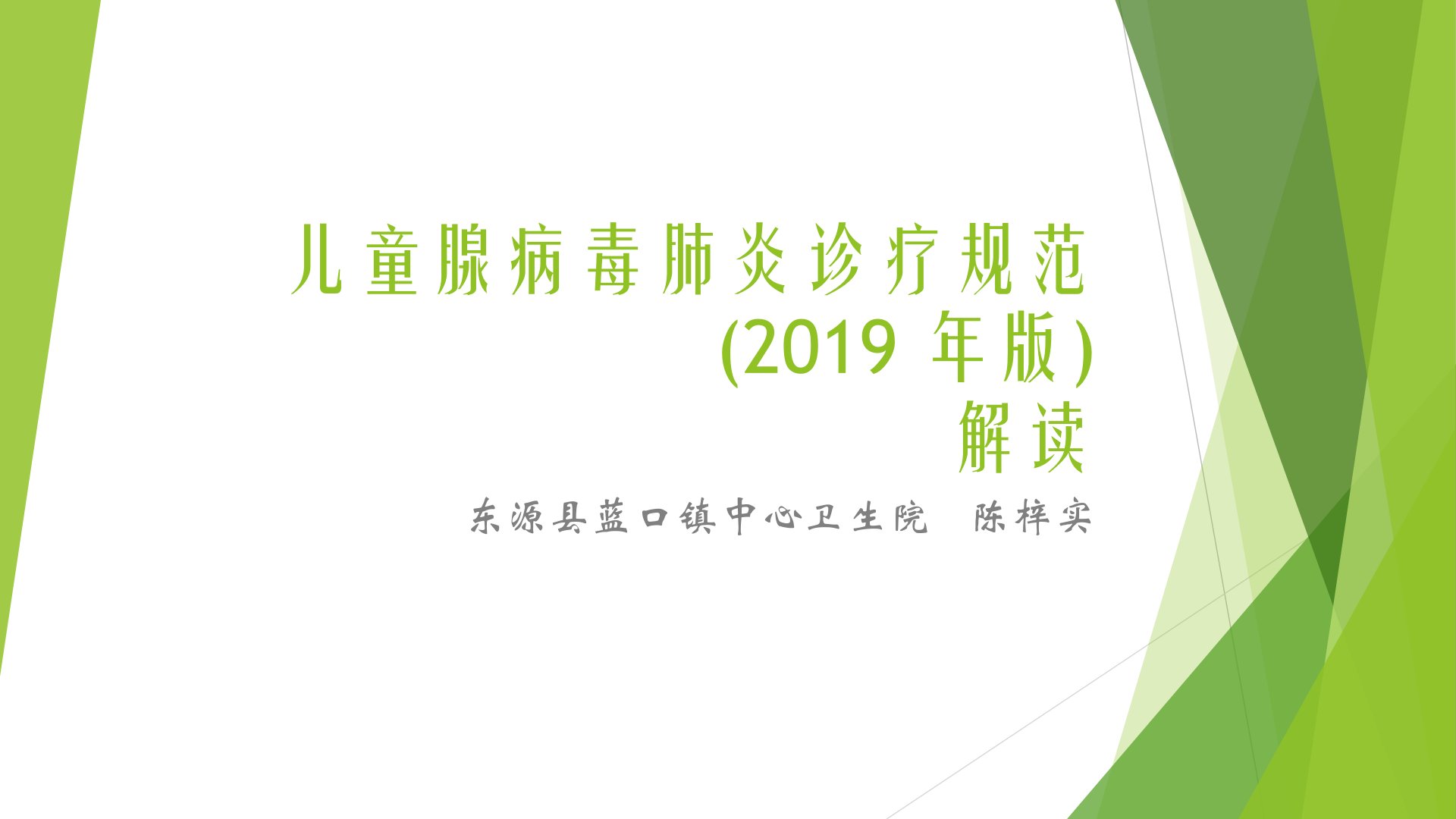 儿童腺病毒肺炎诊疗规范
(2019 年版)
解读

东源县蓝口镇中心卫生院　陈梓实